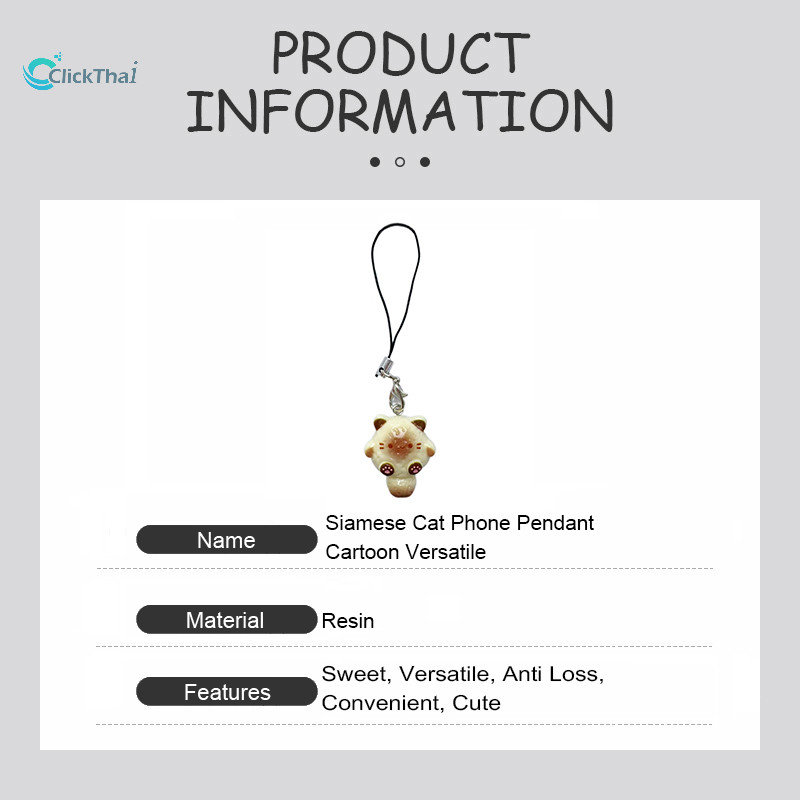 ClickThai

PRODUCT INFORMATION

| Name | Siamese Cat Phone Pendant Cartoon Versatile |
|---|---|
| Material | Resin |
| Features | Sweet, Versatile, Anti Loss, Convenient, Cute |